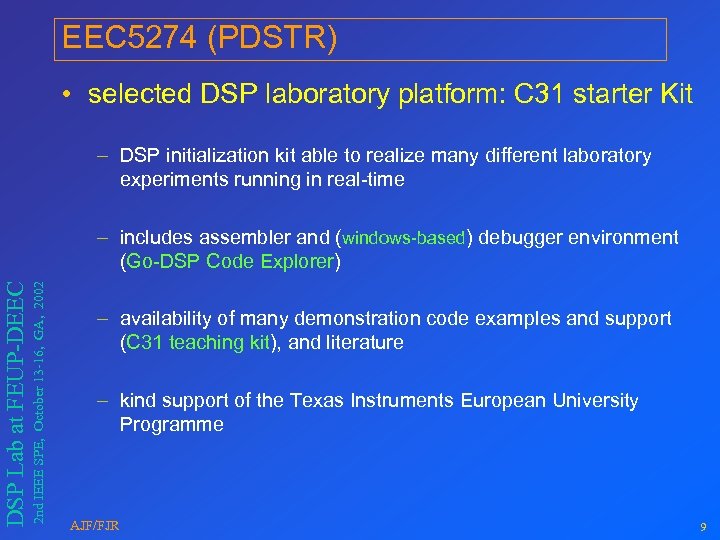 EEC5274 (PDSTR)

• selected DSP laboratory platform: C31 starter Kit

– DSP initialization kit able to realize many different laboratory experiments running in real-time

– includes assembler and (windows-based) debugger environment (Go-DSP Code Explorer)

– availability of many demonstration code examples and support (C31 teaching kit), and literature

– kind support of the Texas Instruments European University Programme

DSP Lab at FEUP-DEEC
2nd IEEE SPE, October 13-16, GA, 2002

AJF/FJR

9